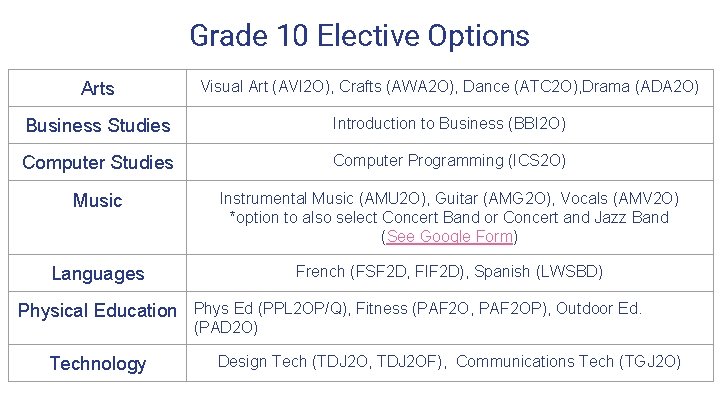 Grade 10 Elective Options

| Arts | Visual Art (AVI2O), Crafts (AWA2O), Dance (ATC2O),Drama (ADA2O) |
|---|---|
| Business Studies | Introduction to Business (BBI2O) |
| Computer Studies | Computer Programming (ICS2O) |
| Music | Instrumental Music (AMU2O), Guitar (AMG2O), Vocals (AMV2O) *option to also select Concert Band or Concert and Jazz Band (See Google Form) |
| Languages | French (FSF2D, FIF2D), Spanish (LWSBD) |
| Physical Education | Phys Ed (PPL2OP/Q), Fitness (PAF2O, PAF2OP), Outdoor Ed. (PAD2O) |
| Technology | Design Tech (TDJ2O, TDJ2OF), Communications Tech (TGJ2O) |